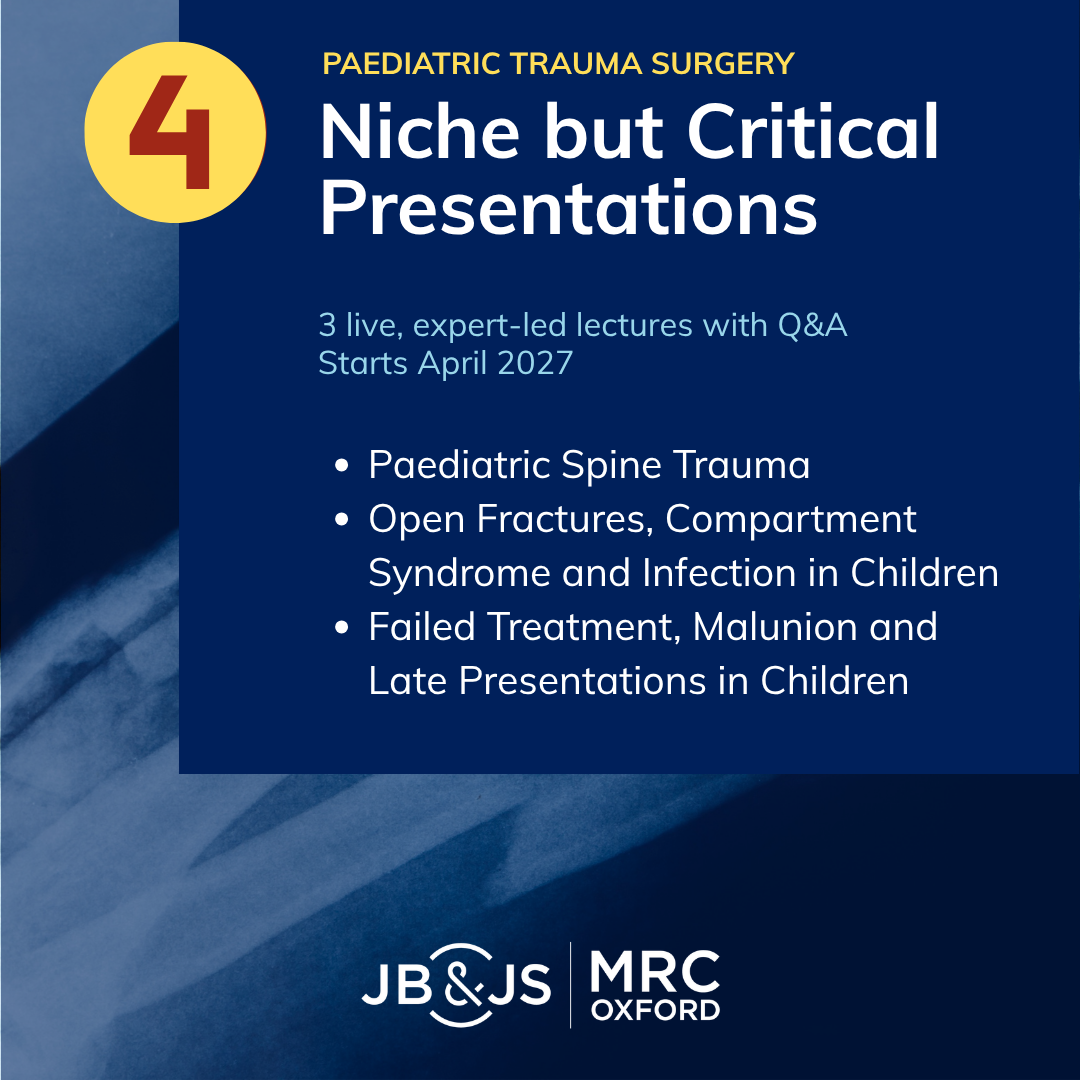 4

PAEDIATRIC TRAUMA SURGERY

Niche but Critical Presentations

3 live, expert-led lectures with Q&A
Starts April 2027

• Paediatric Spine Trauma
• Open Fractures, Compartment Syndrome and Infection in Children
• Failed Treatment, Malunion and Late Presentations in Children

JB&JS MRC OXFORD